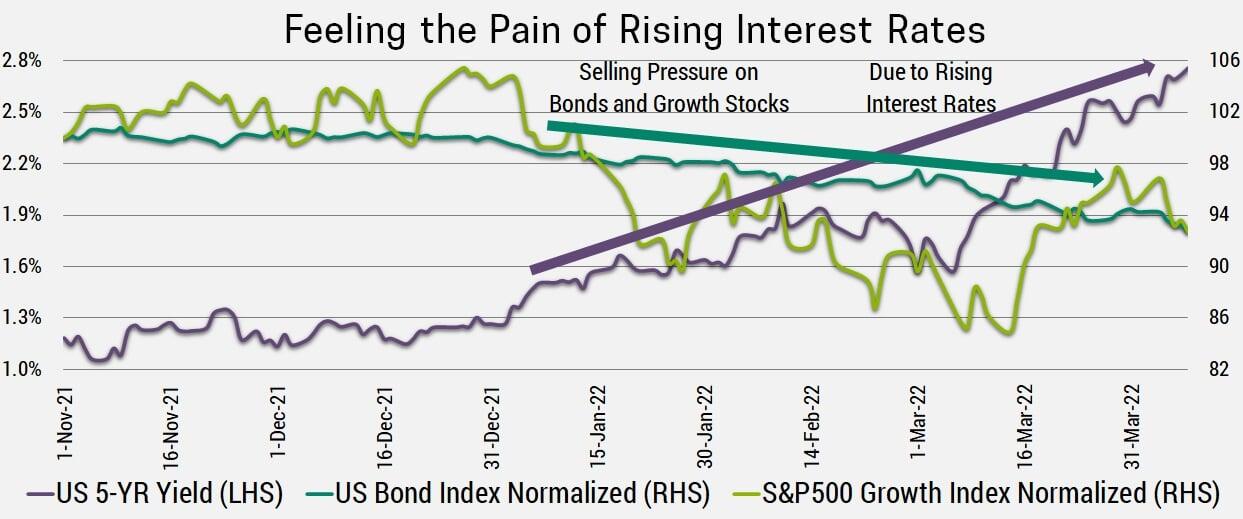 Feeling the Pain of Rising Interest Rates

Selling Pressure on Bonds and Growth Stocks

Due to Rising Interest Rates

2.8%
2.5%
2.2%
1.9%
1.6%
1.3%
1.0%

106
102
98
94
90
86
82

1-Nov-21
16-Nov-21
1-Dec-21
16-Dec-21
31-Dec-21
15-Jan-22
30-Jan-22
14-Feb-22
1-Mar-22
16-Mar-22
31-Mar-22

US 5-YR Yield (LHS)
US Bond Index Normalized (RHS)
S&P500 Growth Index Normalized (RHS)